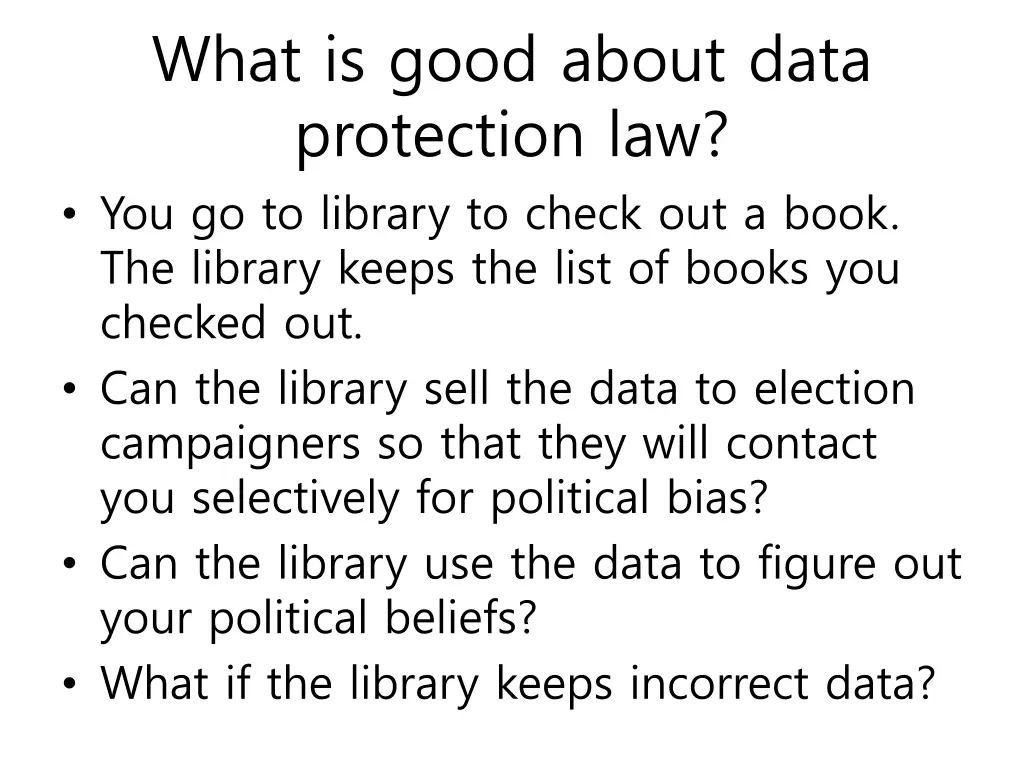 What is good about data protection law?

• You go to library to check out a book. The library keeps the list of books you checked out.
• Can the library sell the data to election campaigners so that they will contact you selectively for political bias?
• Can the library use the data to figure out your political beliefs?
• What if the library keeps incorrect data?